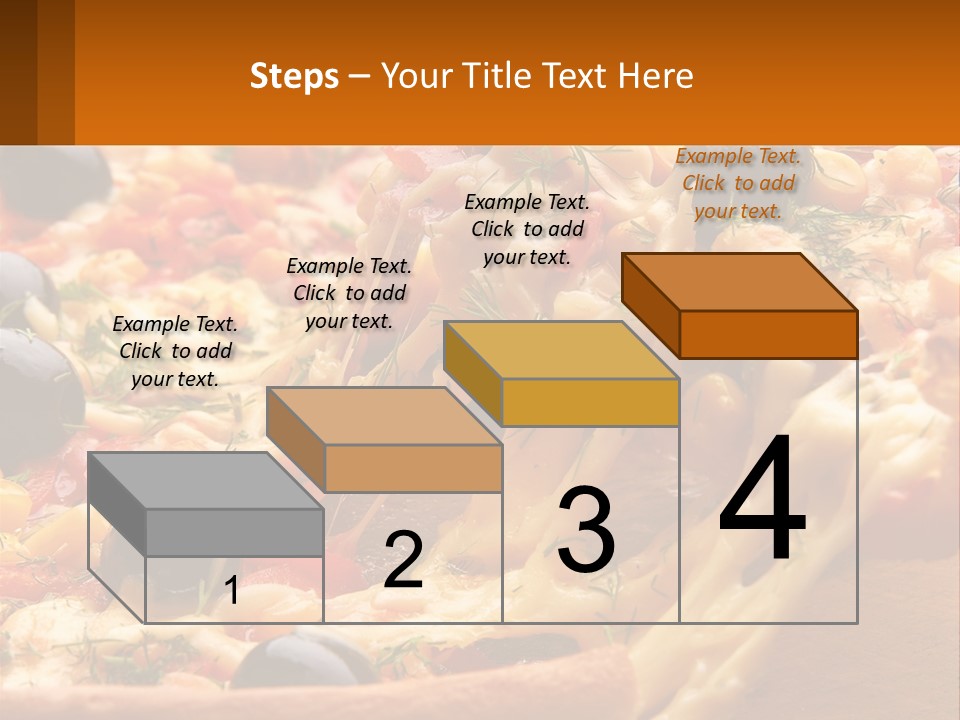 Steps – Your Title Text Here

Example Text. Click to add your text.

Example Text. Click to add your text.

Example Text. Click to add your text.

Example Text. Click to add your text.

1

2

3

4